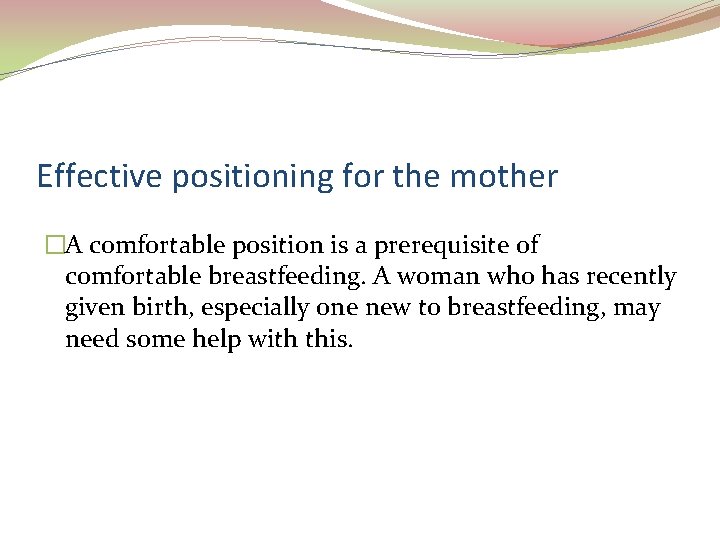 Effective positioning for the mother

□A comfortable position is a prerequisite of comfortable breastfeeding. A woman who has recently given birth, especially one new to breastfeeding, may need some help with this.